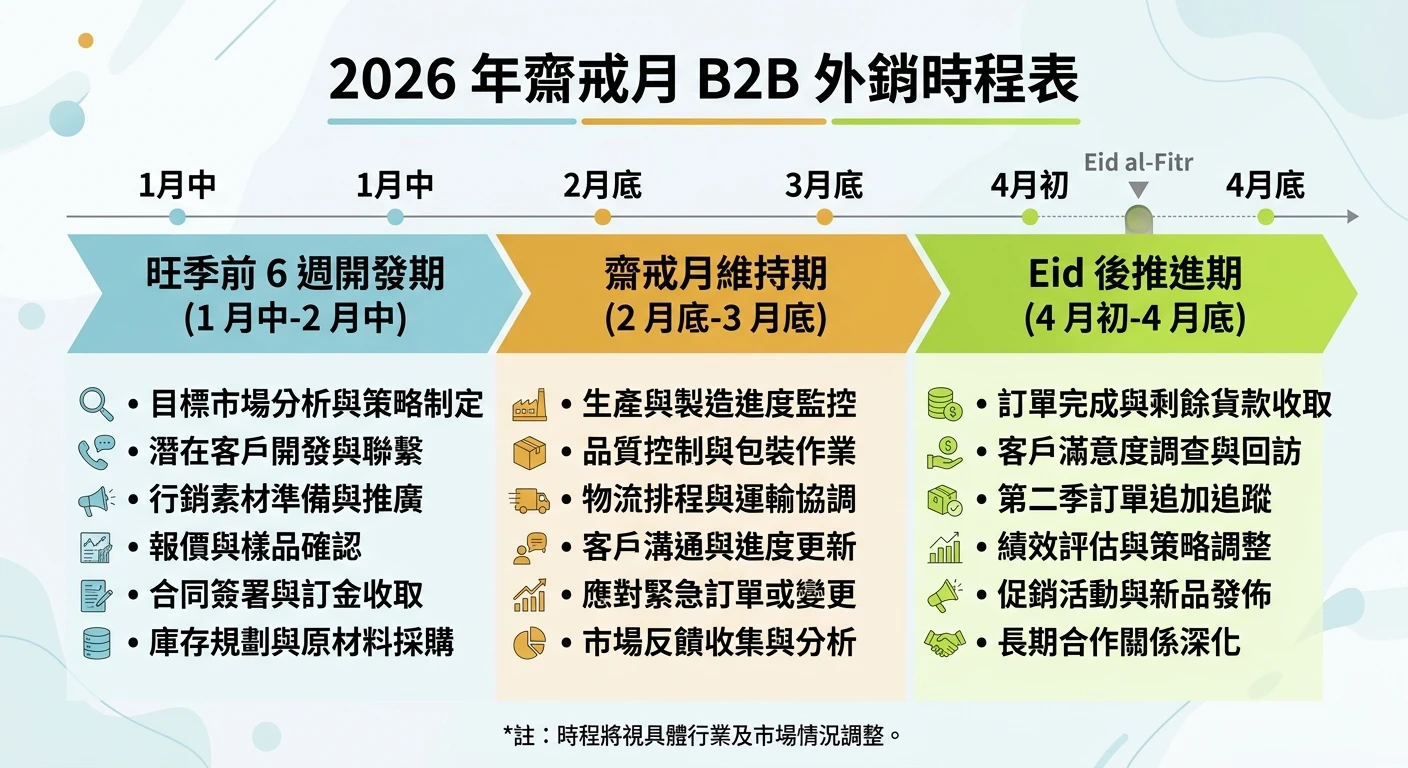 2026 年齋戒月 B2B 外銷時程表

1月中
1月中
2月底
3月底
4月初
Eid al-Fitr
4月底

旺季前 6 週開發期
(1 月中-2 月中)

• 目標市場分析與策略制定
• 潛在客戶開發與聯繫
• 行銷素材準備與推廣
• 報價與樣品確認
• 合同簽署與訂金收取
• 庫存規劃與原材料採購

齋戒月維持期
(2 月底-3 月底)

• 生產與製造進度監控
• 品質控制與包裝作業
• 物流排程與運輸協調
• 客戶溝通與進度更新
• 應對緊急訂單或變更
• 市場反饋收集與分析

Eid 後推進期
(4 月初-4 月底)

• 訂單完成與剩餘貨款收取
• 客戶滿意度調查與回訪
• 第二季訂單追加追蹤
• 績效評估與策略調整
• 促銷活動與新品發佈
• 長期合作關係深化

*註：時程將視具體行業及市場情況調整。